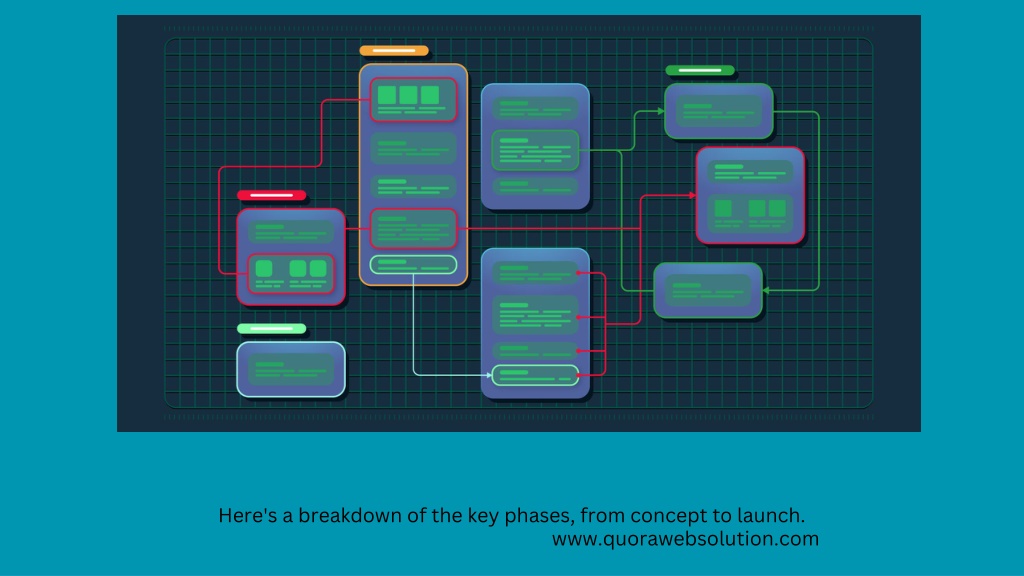 Here's a breakdown of the key phases, from concept to launch.
www.quorawebsolution.com